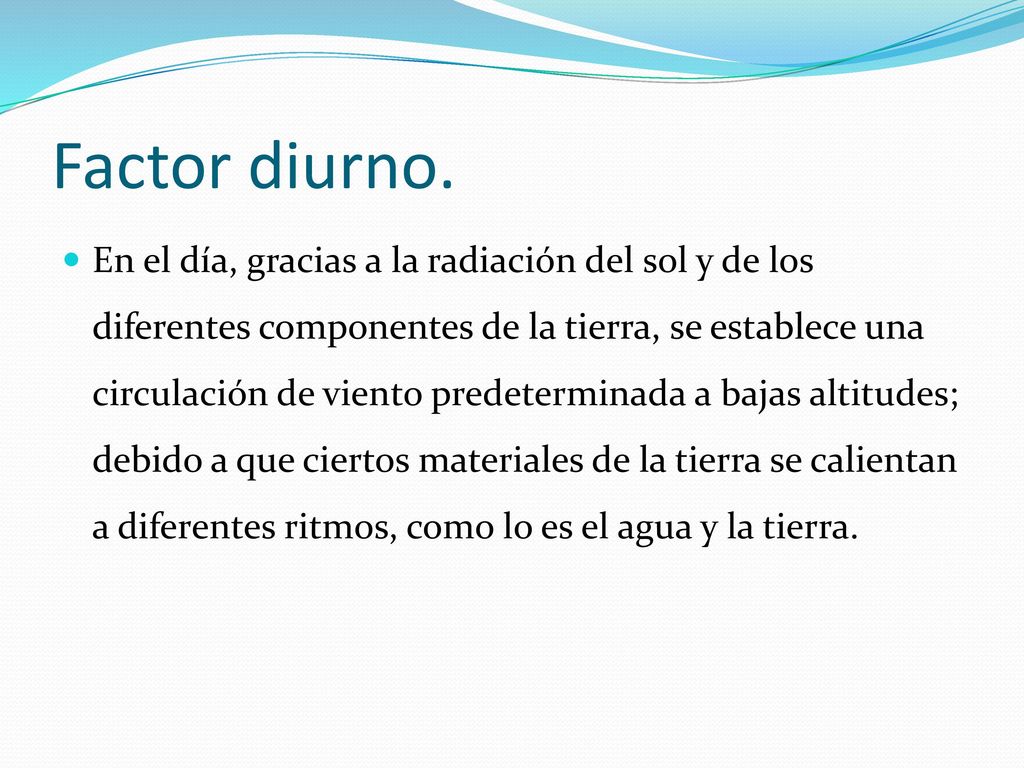 Factor diurno.

En el día, gracias a la radiación del sol y de los diferentes componentes de la tierra, se establece una circulación de viento predeterminada a bajas altitudes; debido a que ciertos materiales de la tierra se calientan a diferentes ritmos, como lo es el agua y la tierra.